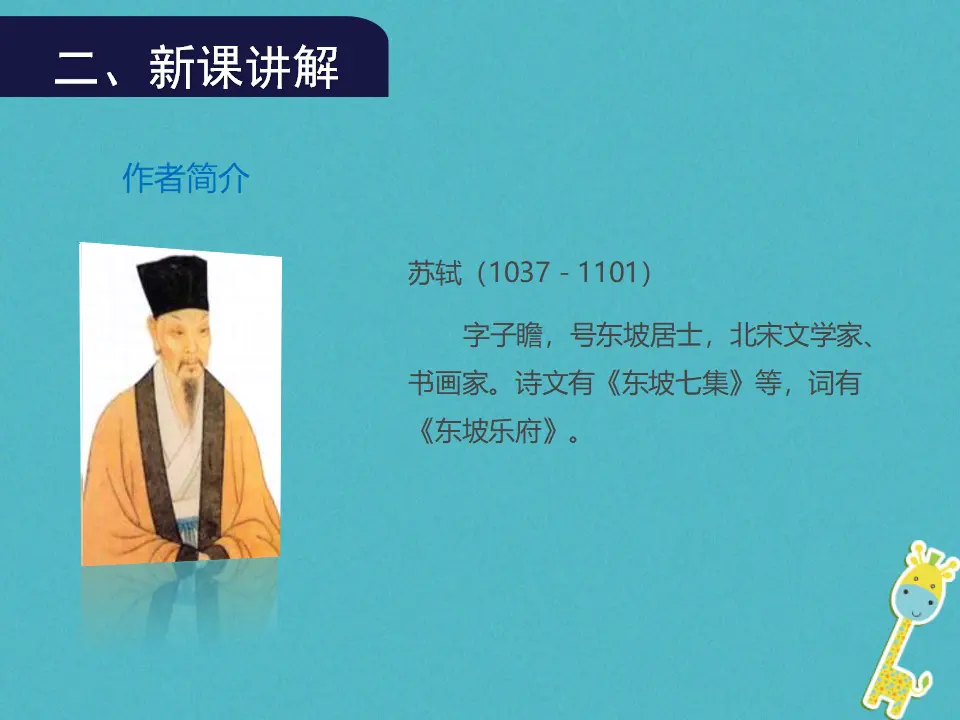 二、新课讲解

作者简介

苏轼（1037－1101）

字子瞻，号东坡居士，北宋文学家、书画家。诗文有《东坡七集》等，词有《东坡乐府》。